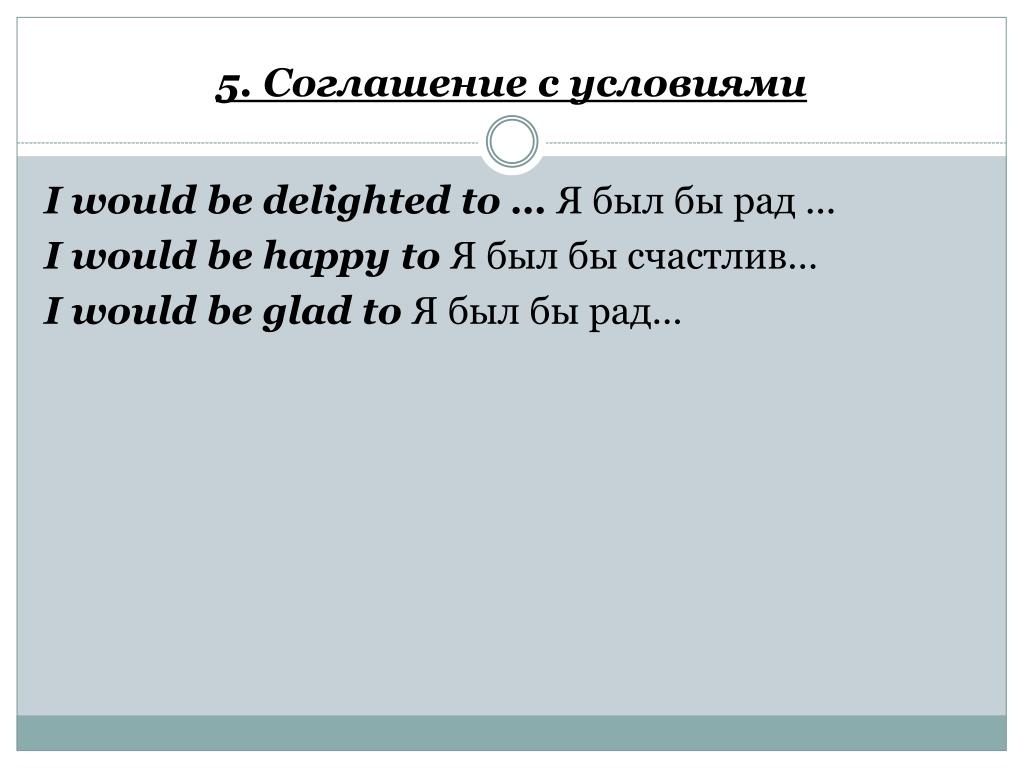 5. Соглашение с условиями

I would be delighted to … Я был бы рад …
I would be happy to Я был бы счастлив…
I would be glad to Я был бы рад…